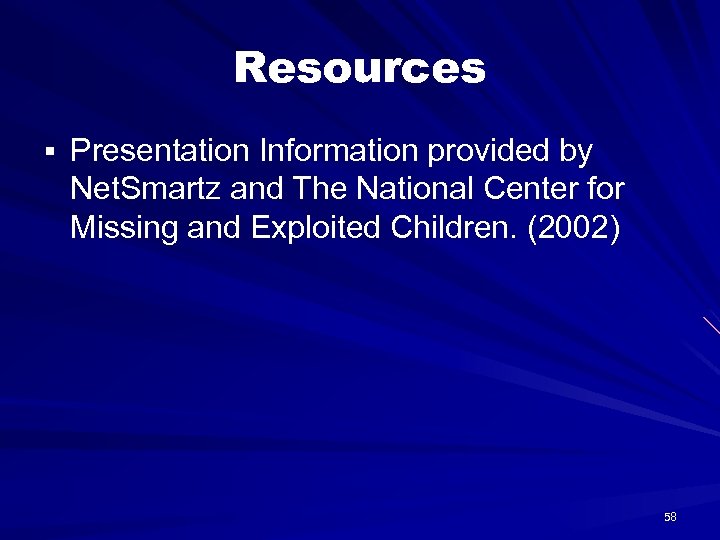 Resources

▪ Presentation Information provided by NetSmartz and The National Center for Missing and Exploited Children. (2002)

58